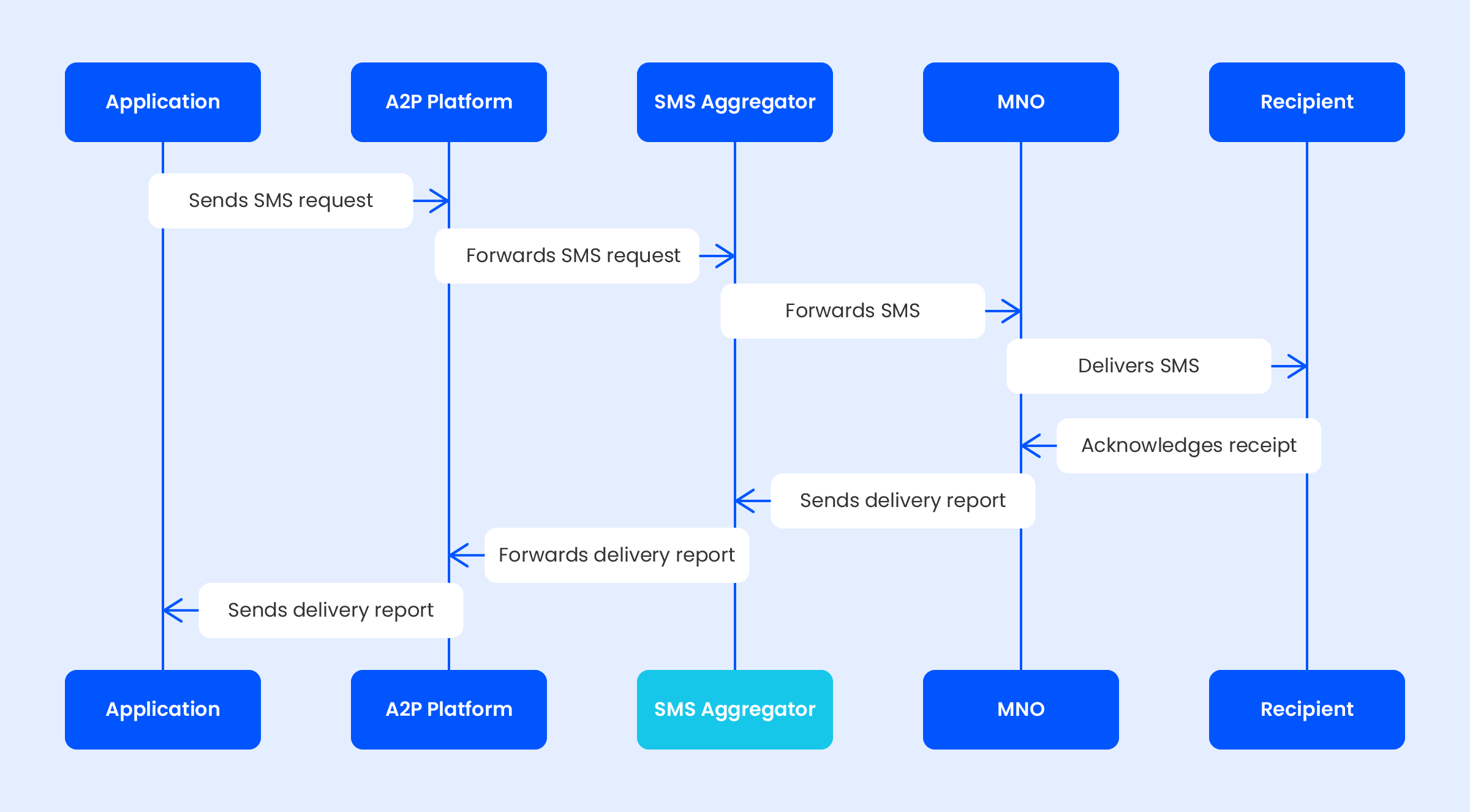 Application

A2P Platform

SMS Aggregator

MNO

Recipient

Sends SMS request

Forwards SMS request

Forwards SMS

Delivers SMS

Acknowledges receipt

Sends delivery report

Forwards delivery report

Sends delivery report

Application

A2P Platform

SMS Aggregator

MNO

Recipient